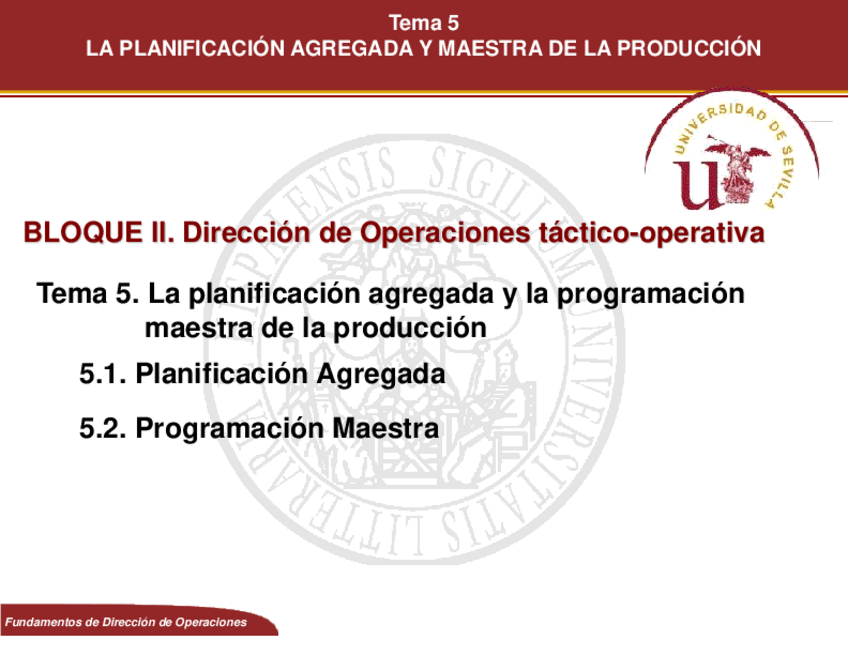 Tema 5
LA PLANIFICACIÓN AGREGADA Y MAESTRA DE LA PRODUCCIÓN

UNIVERSIDAD DE SEVILLA

BLOQUE II. Dirección de Operaciones táctico-operativa

Tema 5. La planificación agregada y la programación maestra de la producción

5.1. Planificación Agregada

5.2. Programación Maestra

Fundamentos de Dirección de Operaciones